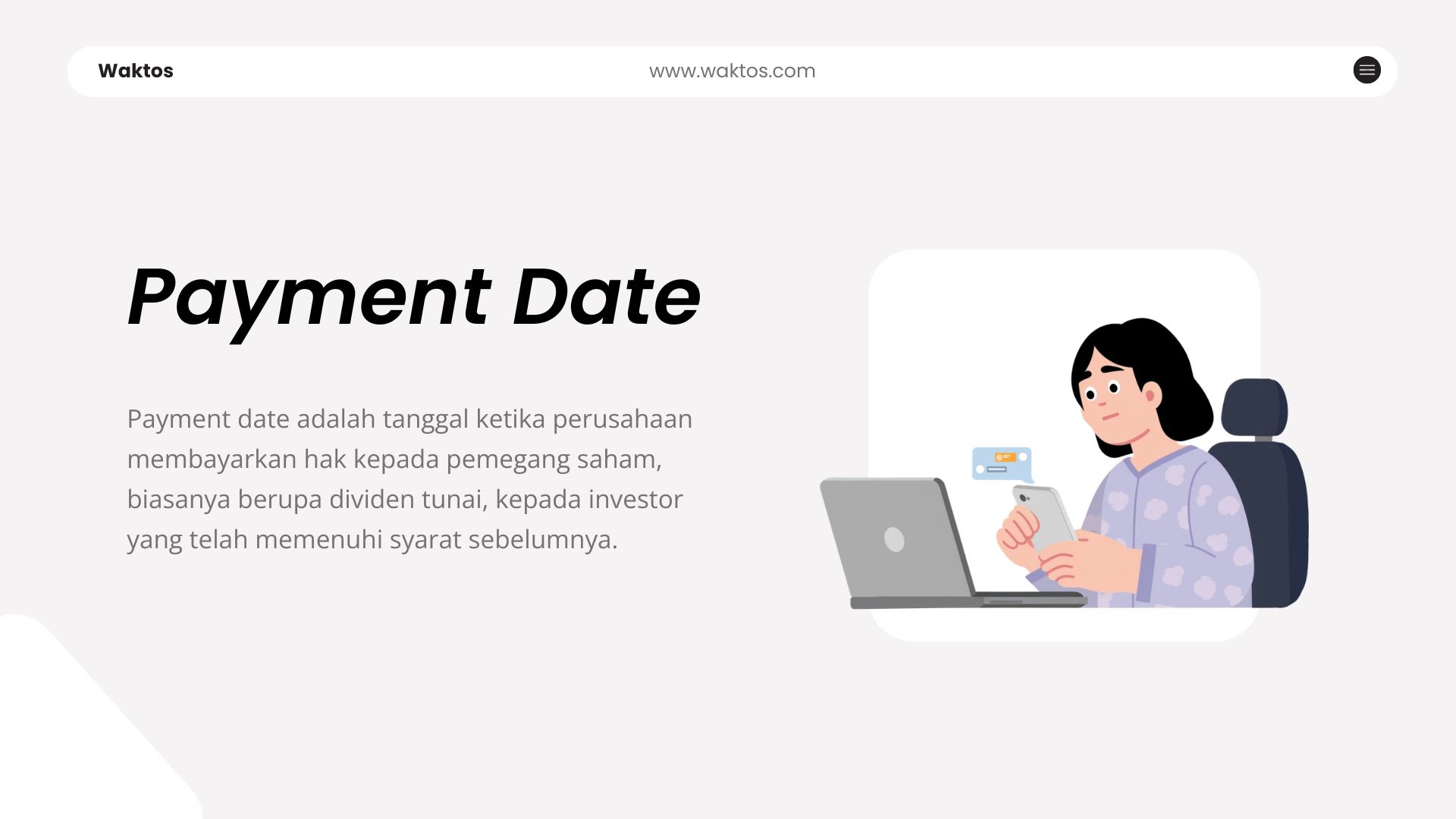 Waktos

www.waktos.com

Payment Date

Payment date adalah tanggal ketika perusahaan membayarkan hak kepada pemegang saham, biasanya berupa dividen tunai, kepada investor yang telah memenuhi syarat sebelumnya.